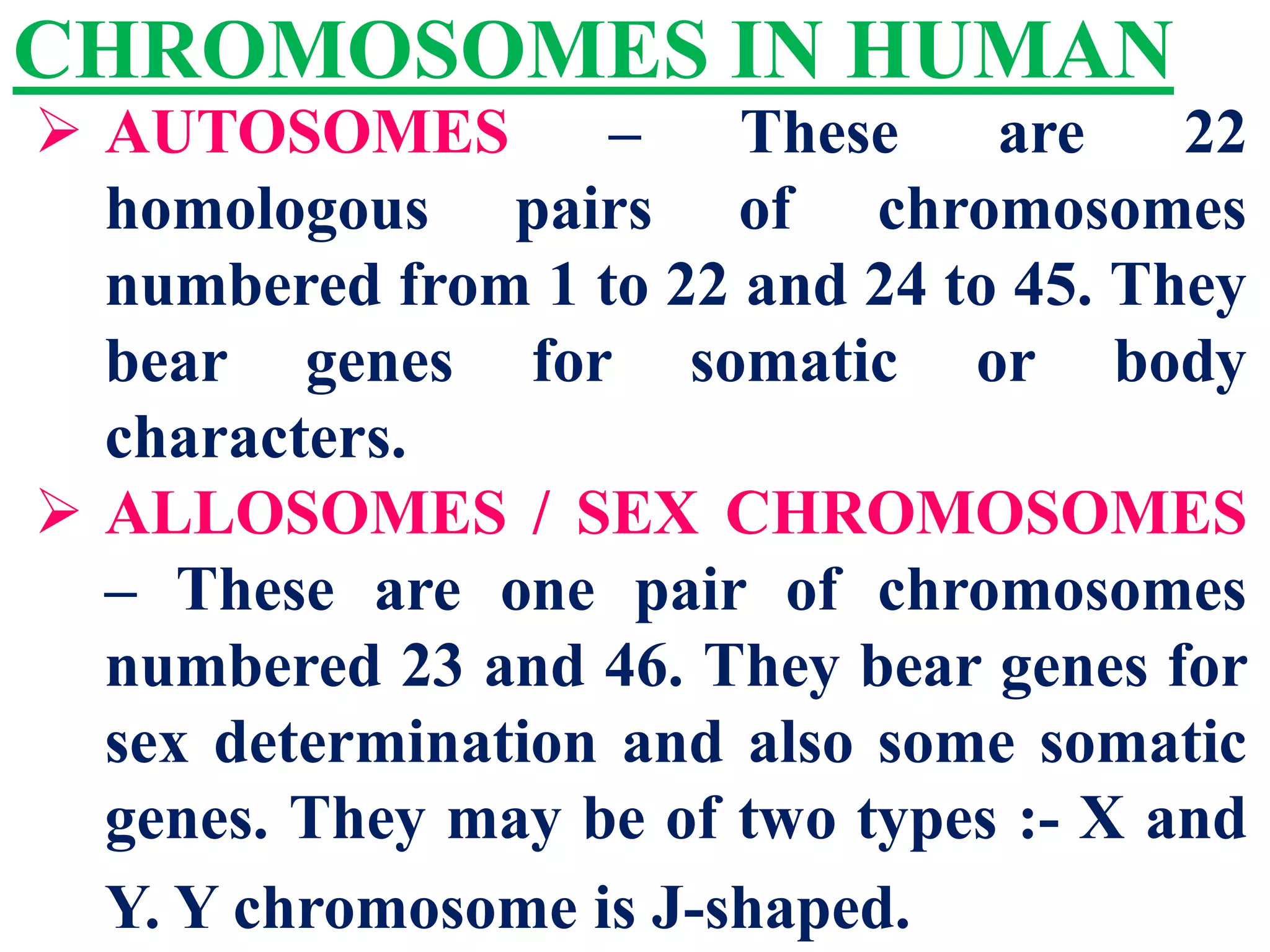 CHROMOSOMES IN HUMAN

➢ AUTOSOMES – These are 22 homologous pairs of chromosomes numbered from 1 to 22 and 24 to 45. They bear genes for somatic or body characters.

➢ ALLOSOMES / SEX CHROMOSOMES – These are one pair of chromosomes numbered 23 and 46. They bear genes for sex determination and also some somatic genes. They may be of two types :- X and Y. Y chromosome is J-shaped.